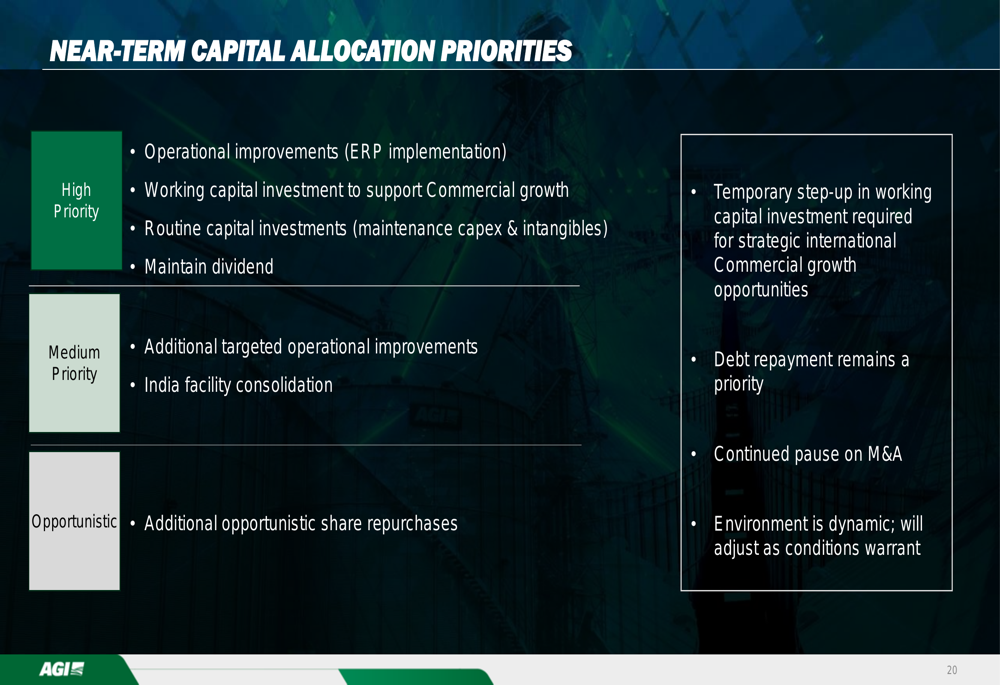 NEAR-TERM CAPITAL ALLOCATION PRIORITIES

High Priority

• Operational improvements (ERP implementation)
• Working capital investment to support Commercial growth
• Routine capital investments (maintenance capex & intangibles)
• Maintain dividend

Medium Priority

• Additional targeted operational improvements
• India facility consolidation

Opportunistic

• Additional opportunistic share repurchases

• Temporary step-up in working capital investment required for strategic international Commercial growth opportunities

• Debt repayment remains a priority

• Continued pause on M&A

• Environment is dynamic; will adjust as conditions warrant

AGI

20